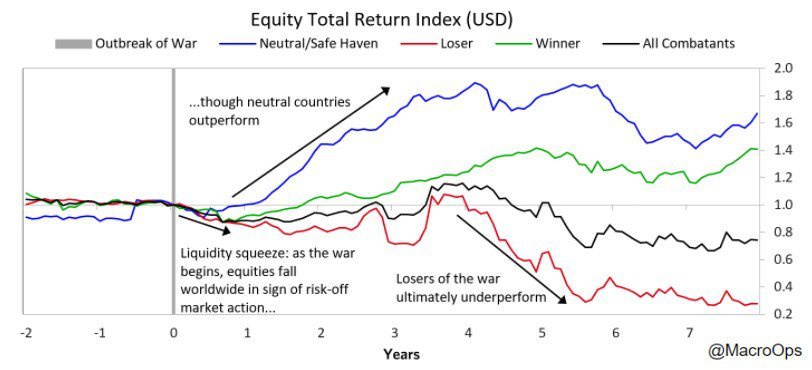 Equity Total Return Index (USD)

Outbreak of War
Neutral/Safe Haven
Loser
Winner
All Combatants

...though neutral countries outperform

Liquidity squeeze: as the war begins, equities fall worldwide in sign of risk-off market action...

Losers of the war ultimately underperform

2.0
1.8
1.6
1.4
1.2
1.0
0.8
0.6
0.4
0.2

-2
-1
0
1
2
3
4
5
6
7

Years

@MacroOps